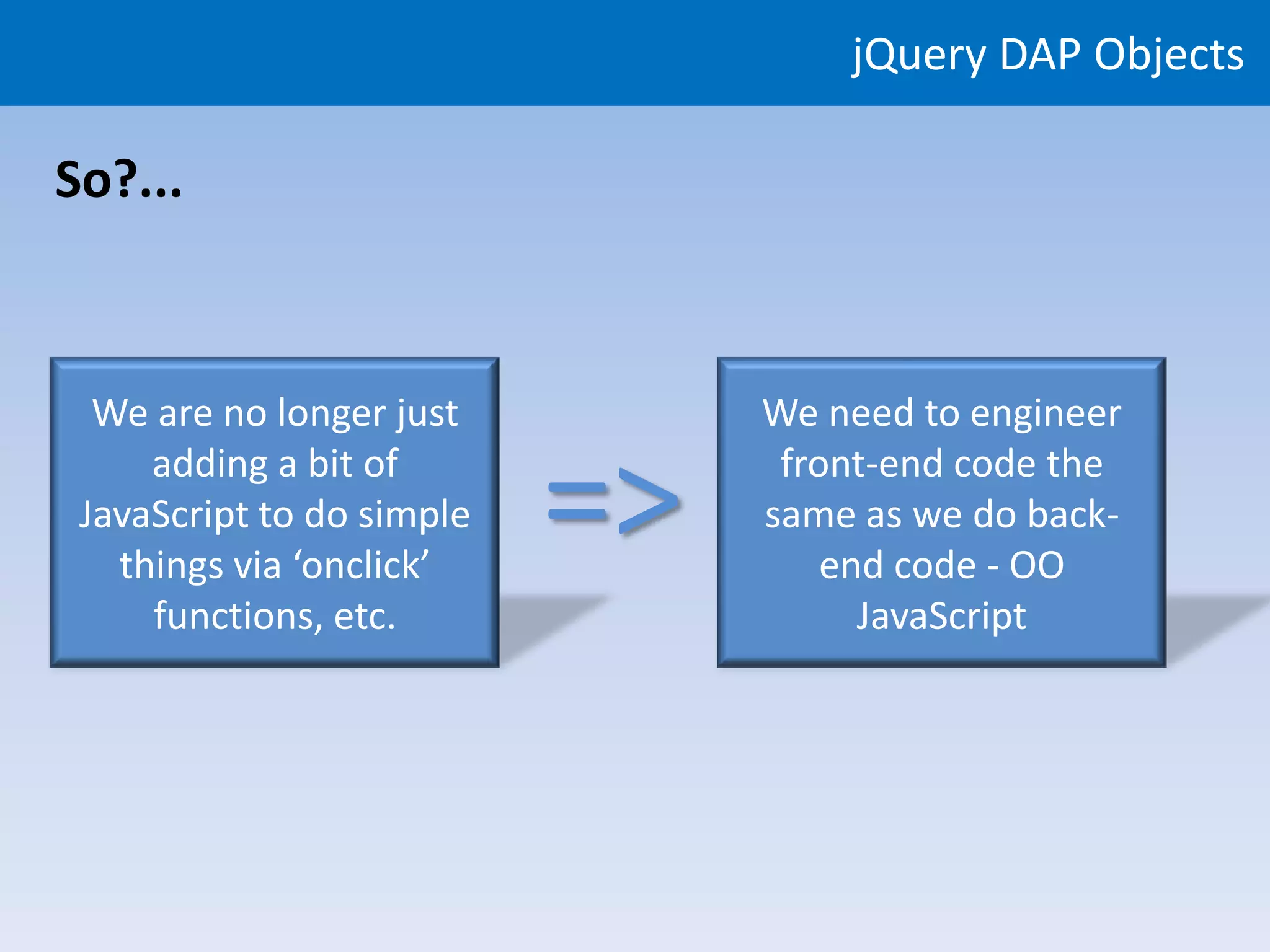 jQuery DAP Objects

So?...

We are no longer just adding a bit of JavaScript to do simple things via ‘onclick’ functions, etc.

=>

We need to engineer front-end code the same as we do back-end code - OO JavaScript